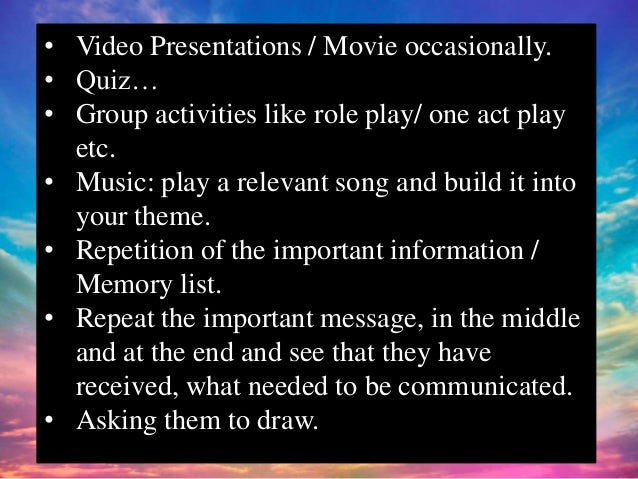 • Video Presentations / Movie occasionally.
• Quiz…
• Group activities like role play/ one act play etc.
• Music: play a relevant song and build it into your theme.
• Repetition of the important information / Memory list.
• Repeat the important message, in the middle and at the end and see that they have received, what needed to be communicated.
• Asking them to draw.